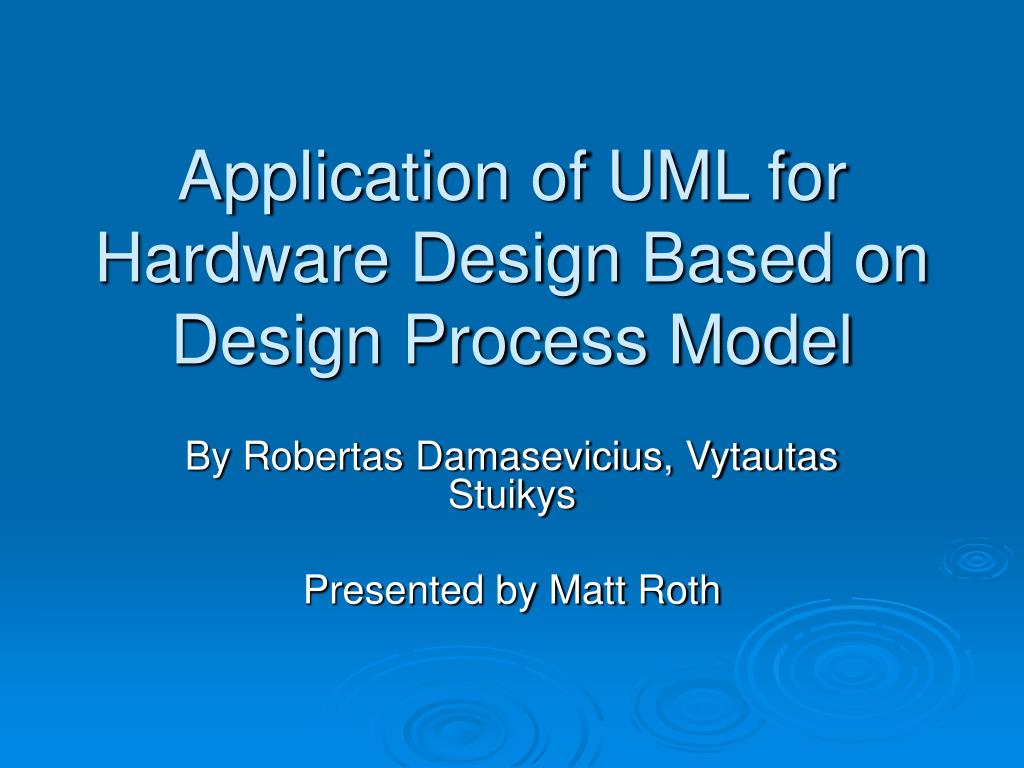 Application of UML for Hardware Design Based on Design Process Model

By Robertas Damasevicius, Vytautas Stuikys

Presented by Matt Roth